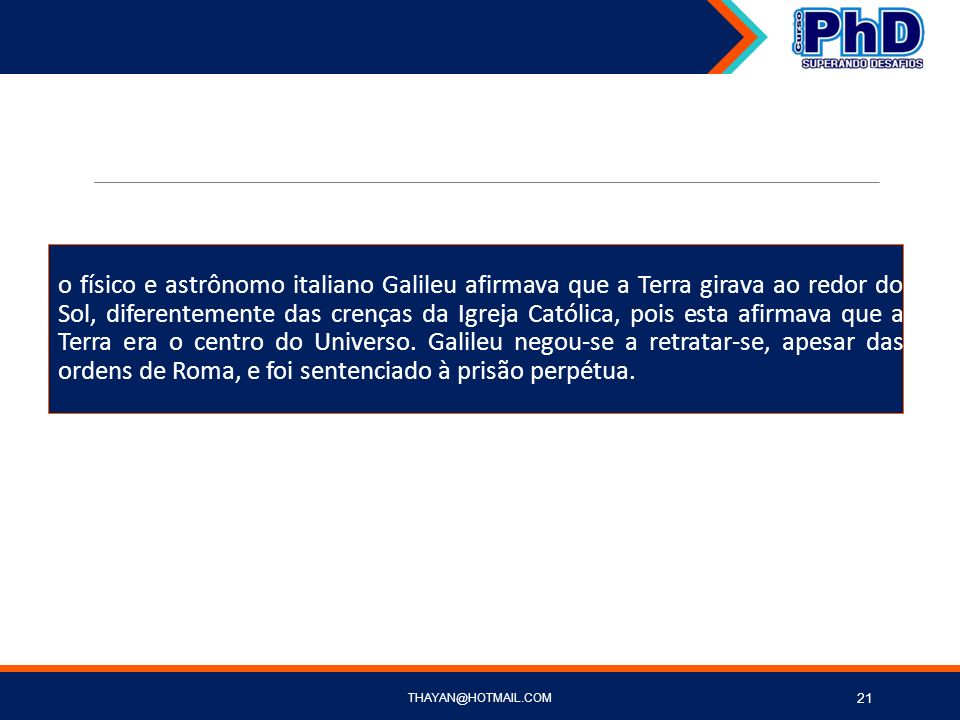 Curso PhD
SUPERANDO DESAFIOS

o físico e astrônomo italiano Galileu afirmava que a Terra girava ao redor do Sol, diferentemente das crenças da Igreja Católica, pois esta afirmava que a Terra era o centro do Universo. Galileu negou-se a retratar-se, apesar das ordens de Roma, e foi sentenciado à prisão perpétua.

THAYAN@HOTMAIL.COM

21